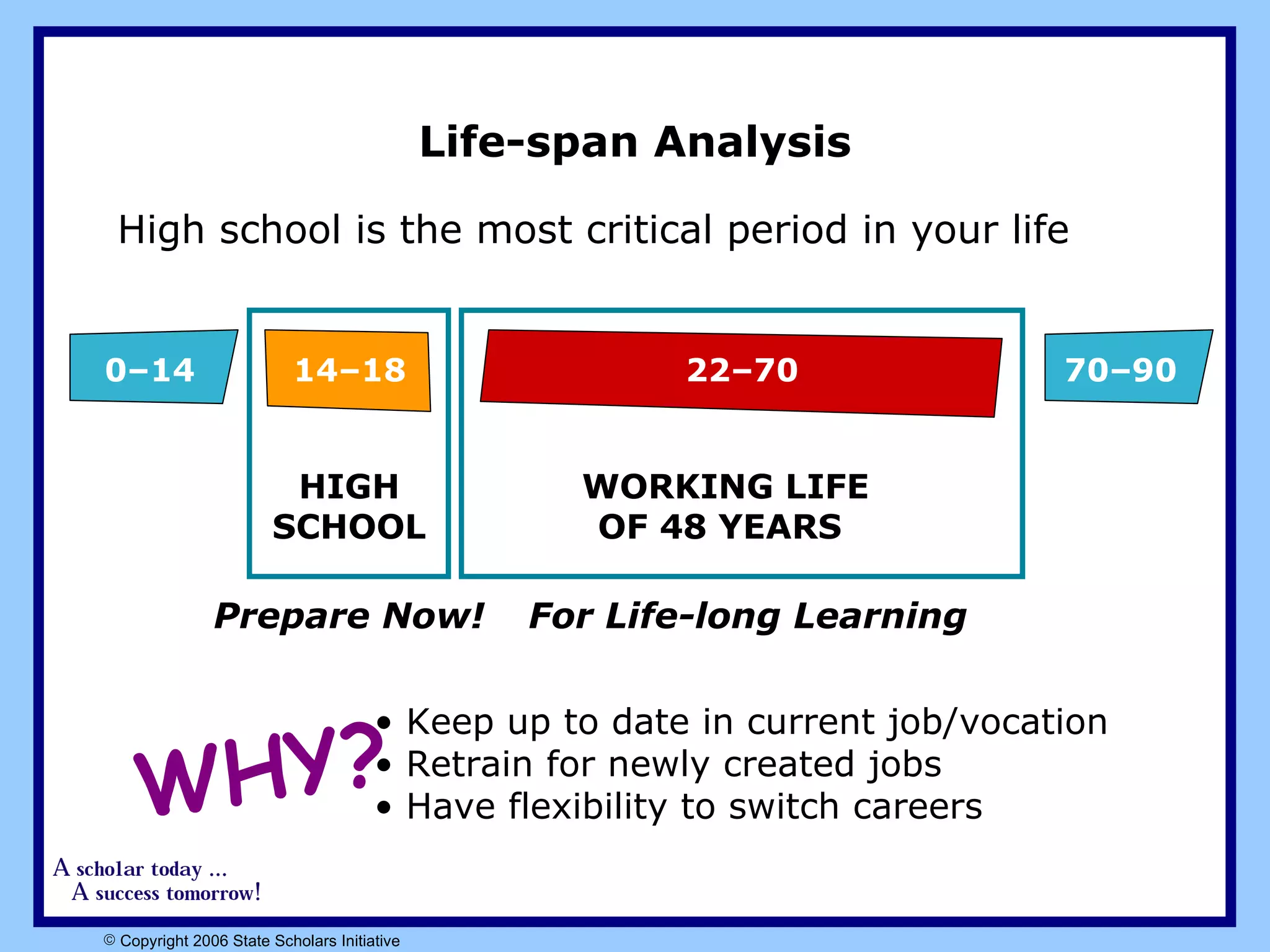 Life-span Analysis

High school is the most critical period in your life

0–14

14–18

22–70

70–90

HIGH SCHOOL

WORKING LIFE OF 48 YEARS

Prepare Now! For Life-long Learning

WHY?

• Keep up to date in current job/vocation
• Retrain for newly created jobs
• Have flexibility to switch careers

A scholar today ...
A success tomorrow!

© Copyright 2006 State Scholars Initiative